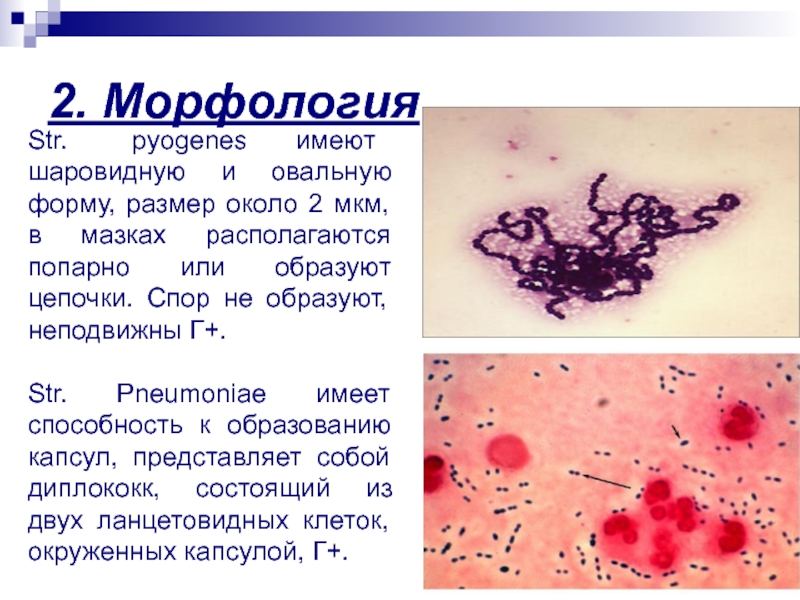 2. Морфология

Str. pyogenes имеют шаровидную и овальную форму, размер около 2 мкм, в мазках располагаются попарно или образуют цепочки. Спор не образуют, неподвижны Г+.

Str. Pneumoniae имеет способность к образованию капсул, представляет собой диплококк, состоящий из двух ланцетовидных клеток, окруженных капсулой, Г+.